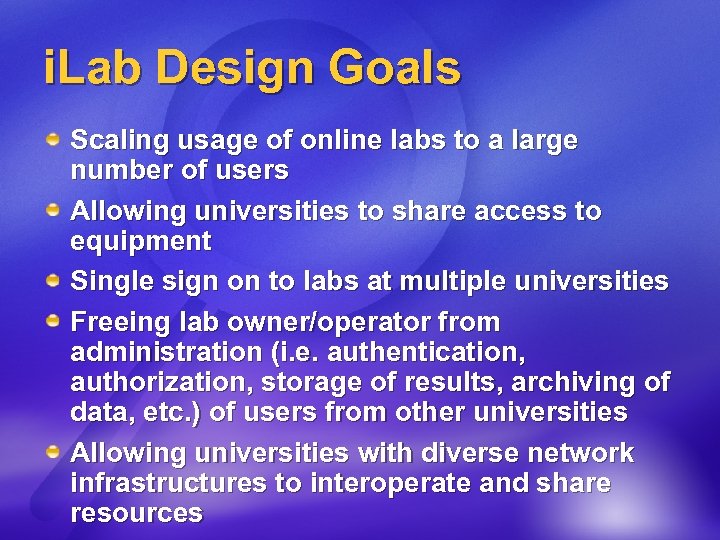 iLab Design Goals

- Scaling usage of online labs to a large number of users
- Allowing universities to share access to equipment
- Single sign on to labs at multiple universities
- Freeing lab owner/operator from administration (i.e. authentication, authorization, storage of results, archiving of data, etc.) of users from other universities
- Allowing universities with diverse network infrastructures to interoperate and share resources